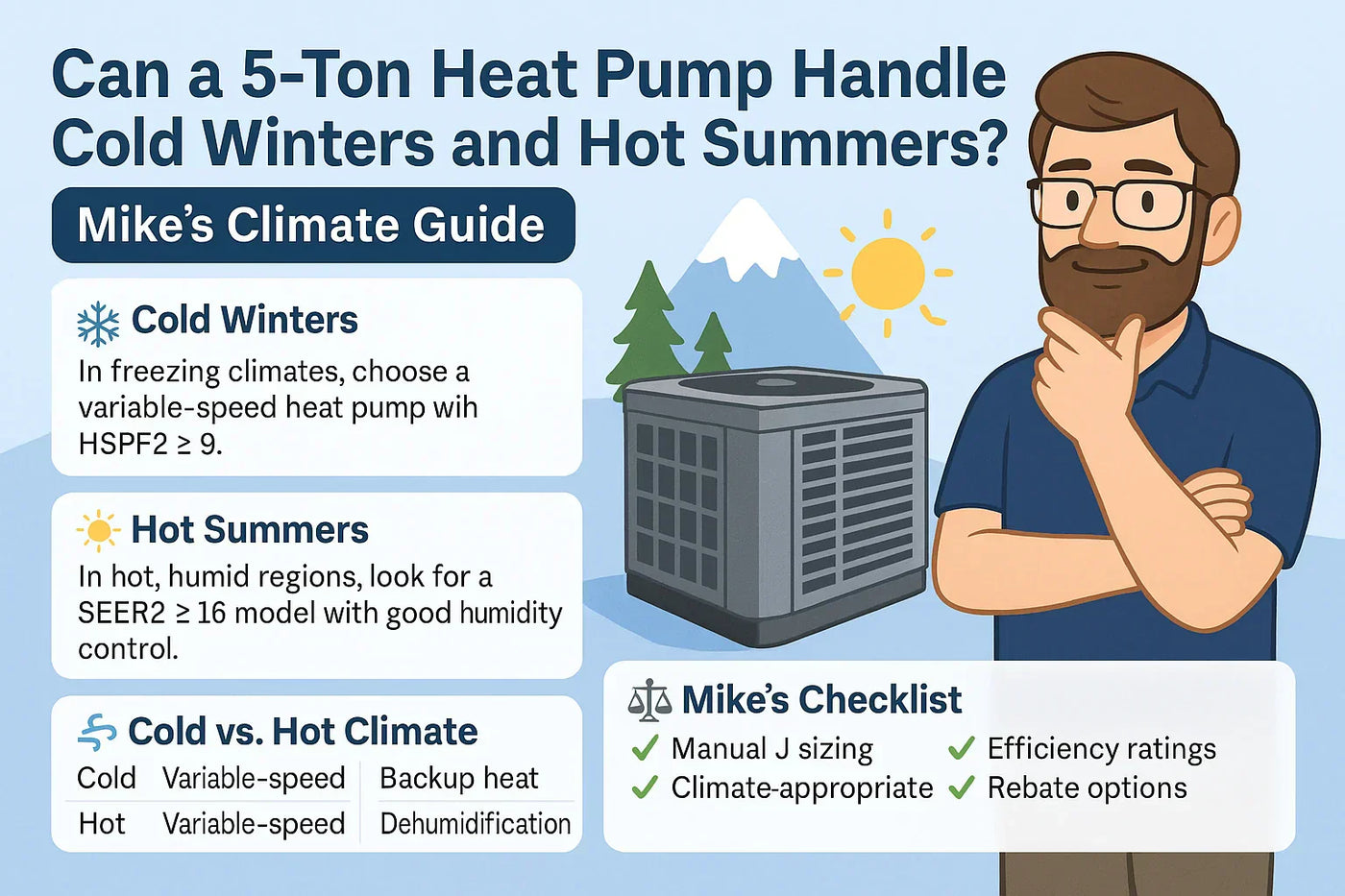 Can a 5-Ton Heat Pump Handle Cold Winters and Hot Summers?

Mike's Climate Guide

Cold Winters

In freezing climates, choose a variable-speed heat pump wih HSPF2 ≥ 9.

Hot Summers

In hot, humid regions, look for a SEER2 ≥ 16 model with good humidity control.

Cold vs. Hot Climate

| Cold | Variable-speed | Backup heat |
|---|---|---|
| Hot | Variable-speed | Dehumidification |

Mike's Checklist

✓ Manual J sizing
✓ Climate-appropriate
✓ Efficiency ratings
✓ Rebate options